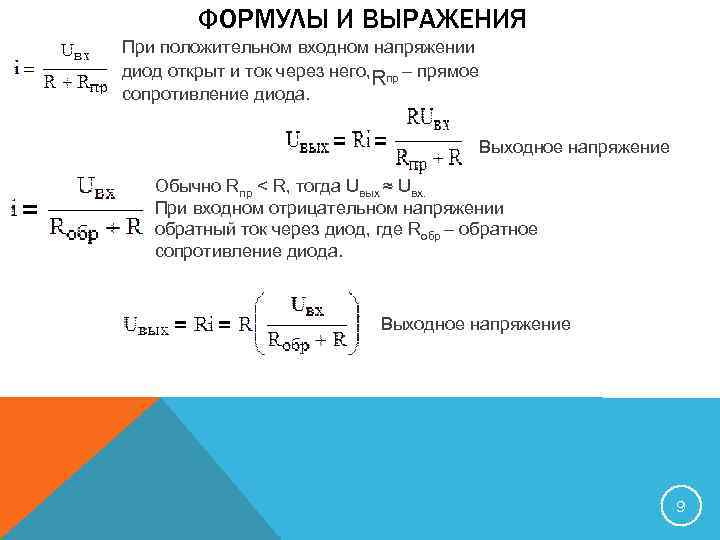 ФОРМУЛЫ И ВЫРАЖЕНИЯ

$i = \frac{U_{вх}}{R + R_{пр}}$ При положительном входном напряжении диод открыт и ток через него, $R_{пр}$ – прямое сопротивление диода.

$U_{вых} = Ri = \frac{RU_{вх}}{R_{пр} + R}$ Выходное напряжение

$i = \frac{U_{вх}}{R_{обр} + R}$ Обычно $R_{пр} < R$, тогда $U_{вых} \approx U_{вх.}$ При входном отрицательном напряжении обратный ток через диод, где $R_{обр}$ – обратное сопротивление диода.

$U_{вых} = Ri = R\left(\frac{U_{вх}}{R_{обр} + R}\right)$ Выходное напряжение

9